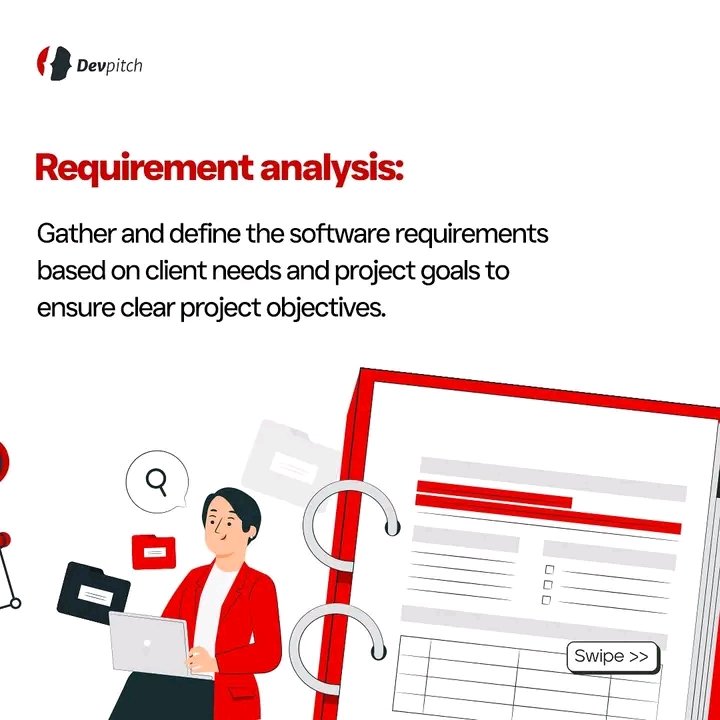 Devpitch

Requirement analysis:

Gather and define the software requirements based on client needs and project goals to ensure clear project objectives.

Swipe >>